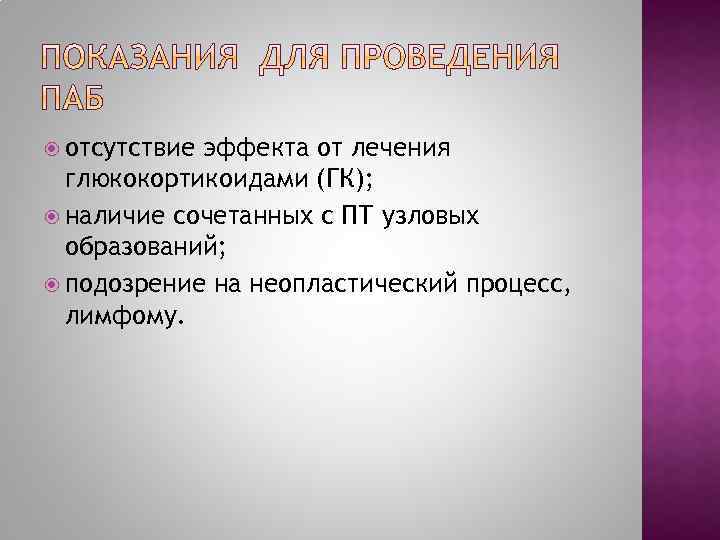 ПОКАЗАНИЯ ДЛЯ ПРОВЕДЕНИЯ ПАБ

отсутствие эффекта от лечения глюкокортикоидами (ГК);

наличие сочетанных с ПТ узловых образований;

подозрение на неопластический процесс, лимфому.